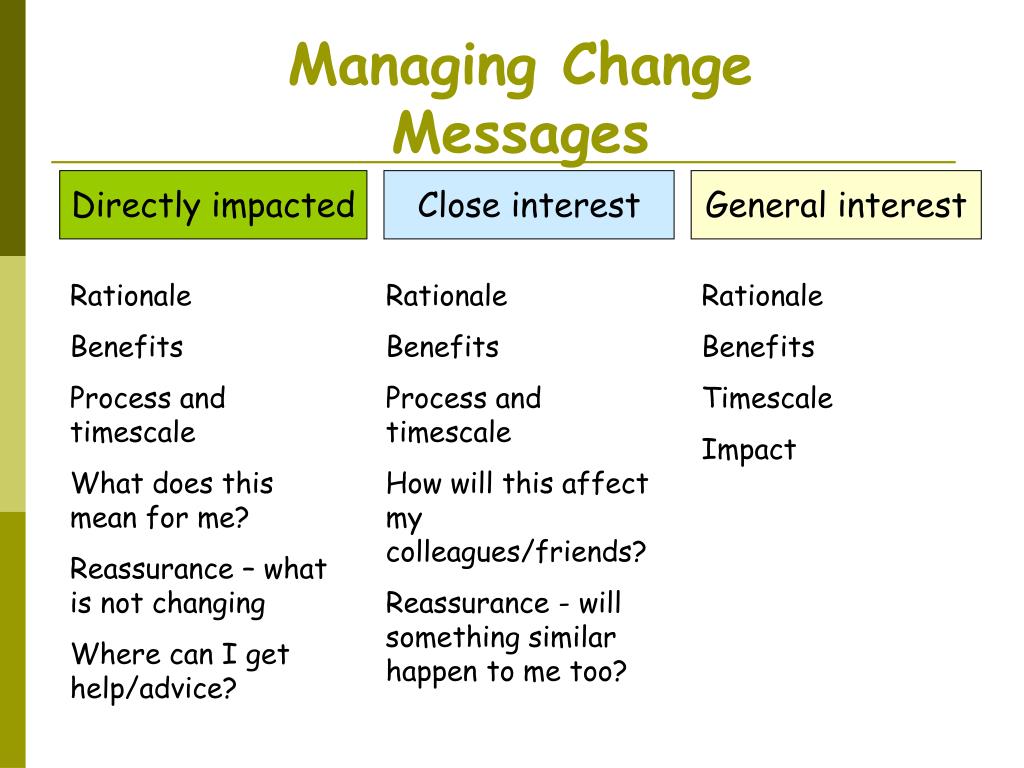 Managing Change Messages

Directly impacted

Rationale

Benefits

Process and timescale

What does this mean for me?

Reassurance – what is not changing

Where can I get help/advice?

Close interest

Rationale

Benefits

Process and timescale

How will this affect my colleagues/friends?

Reassurance - will something similar happen to me too?

General interest

Rationale

Benefits

Timescale

Impact